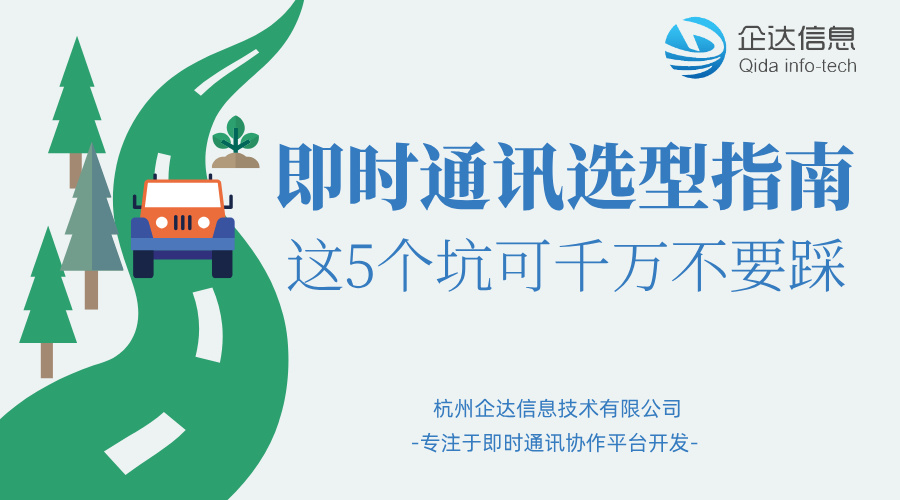 企达信息
Qida info-tech

即时通讯选型指南
这5个坑可千万不要踩

杭州企达信息技术有限公司
-专注于即时通讯协作平台开发-